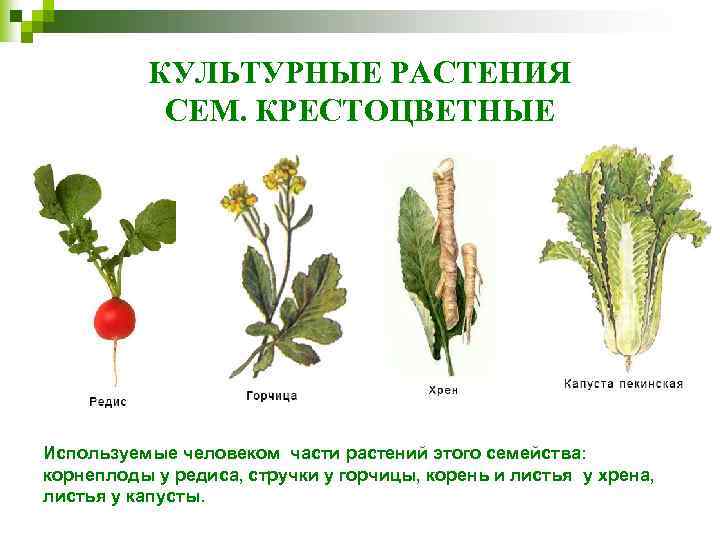 КУЛЬТУРНЫЕ РАСТЕНИЯ
СЕМ. КРЕСТОЦВЕТНЫЕ

Редис

Горчица

Хрен

Капуста пекинская

Используемые человеком части растений этого семейства: корнеплоды у редиса, стручки у горчицы, корень и листья у хрена, листья у капусты.